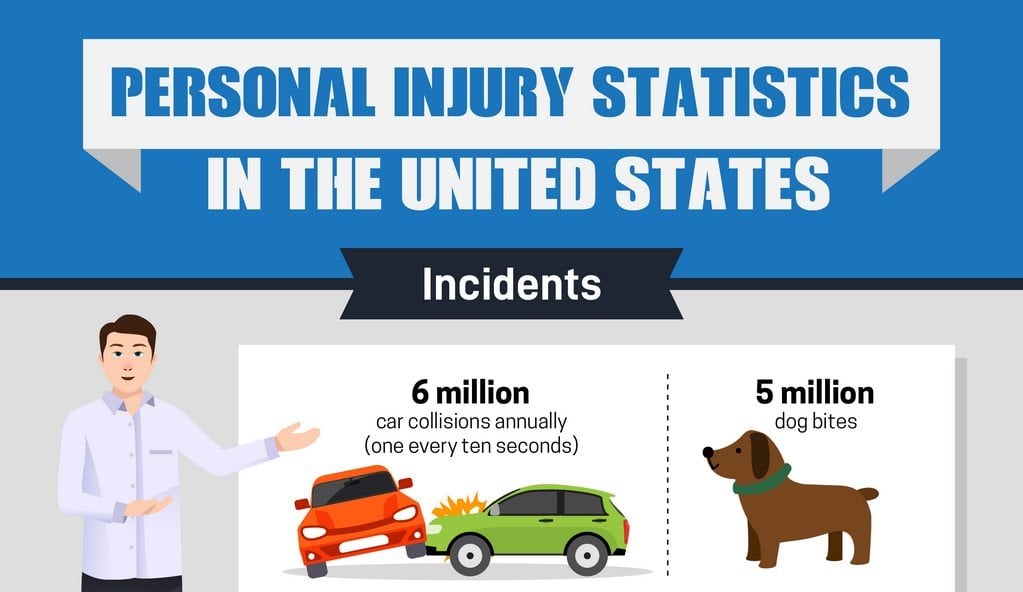 PERSONAL INJURY STATISTICS IN THE UNITED STATES

Incidents

6 million
car collisions annually
(one every ten seconds)

5 million
dog bites